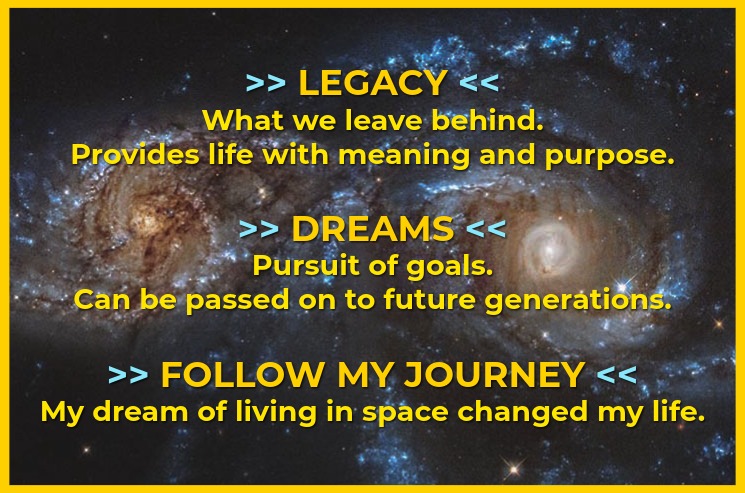 >> LEGACY <<
What we leave behind.
Provides life with meaning and purpose.

>> DREAMS <<
Pursuit of goals.
Can be passed on to future generations.

>> FOLLOW MY JOURNEY <<
My dream of living in space changed my life.